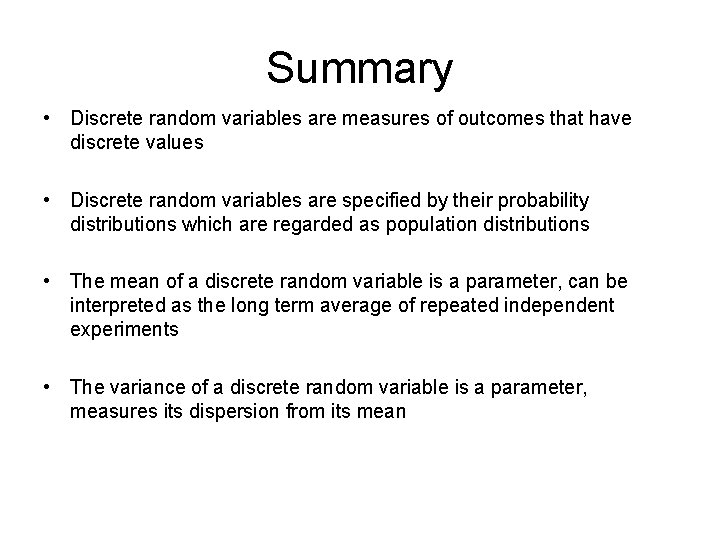 Summary

• Discrete random variables are measures of outcomes that have discrete values

• Discrete random variables are specified by their probability distributions which are regarded as population distributions

• The mean of a discrete random variable is a parameter, can be interpreted as the long term average of repeated independent experiments

• The variance of a discrete random variable is a parameter, measures its dispersion from its mean